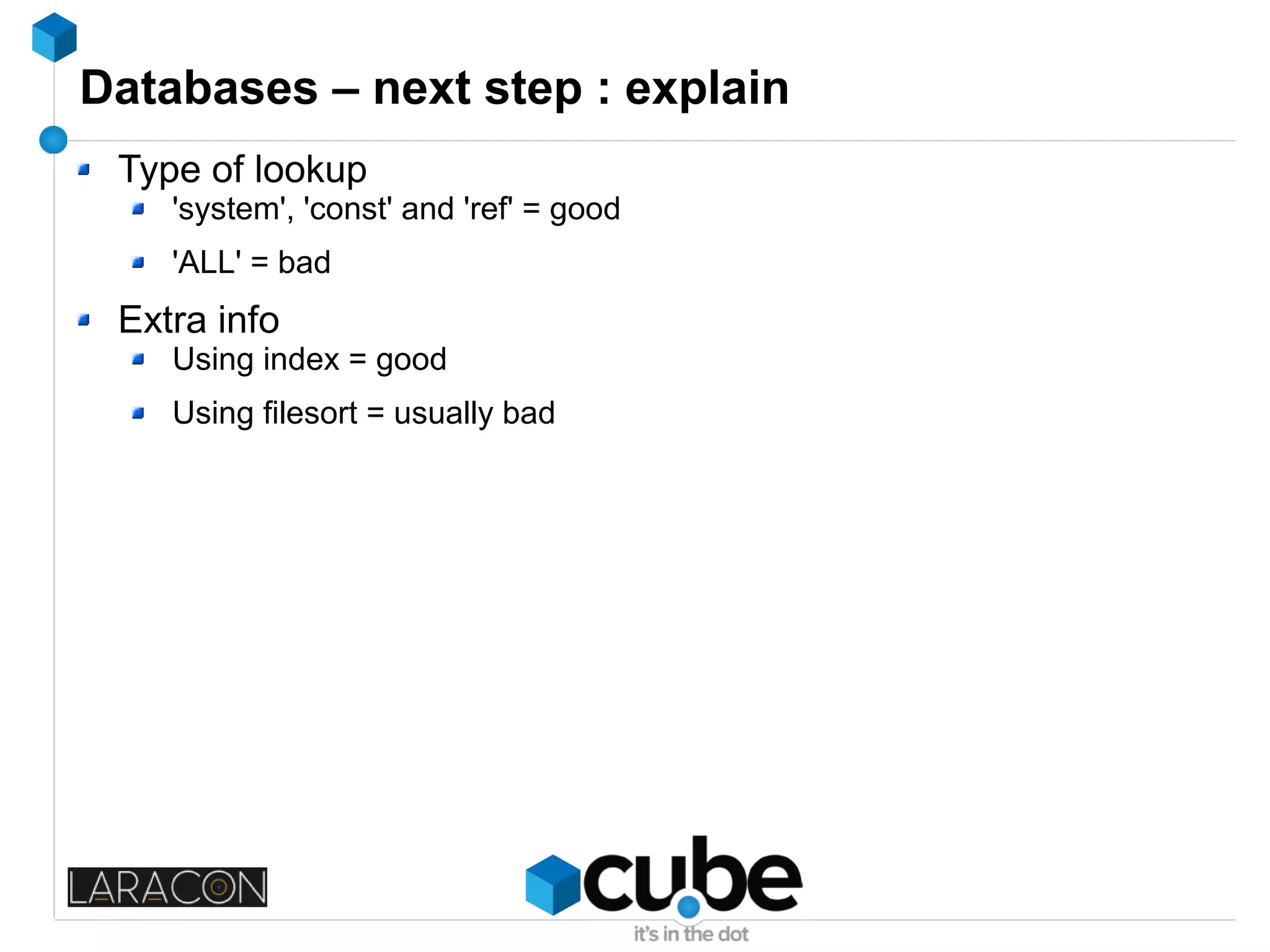 Databases – next step : explain

Type of lookup
'system', 'const' and 'ref' = good
'ALL' = bad

Extra info
Using index = good
Using filesort = usually bad

LARACON

cube
it's in the dot